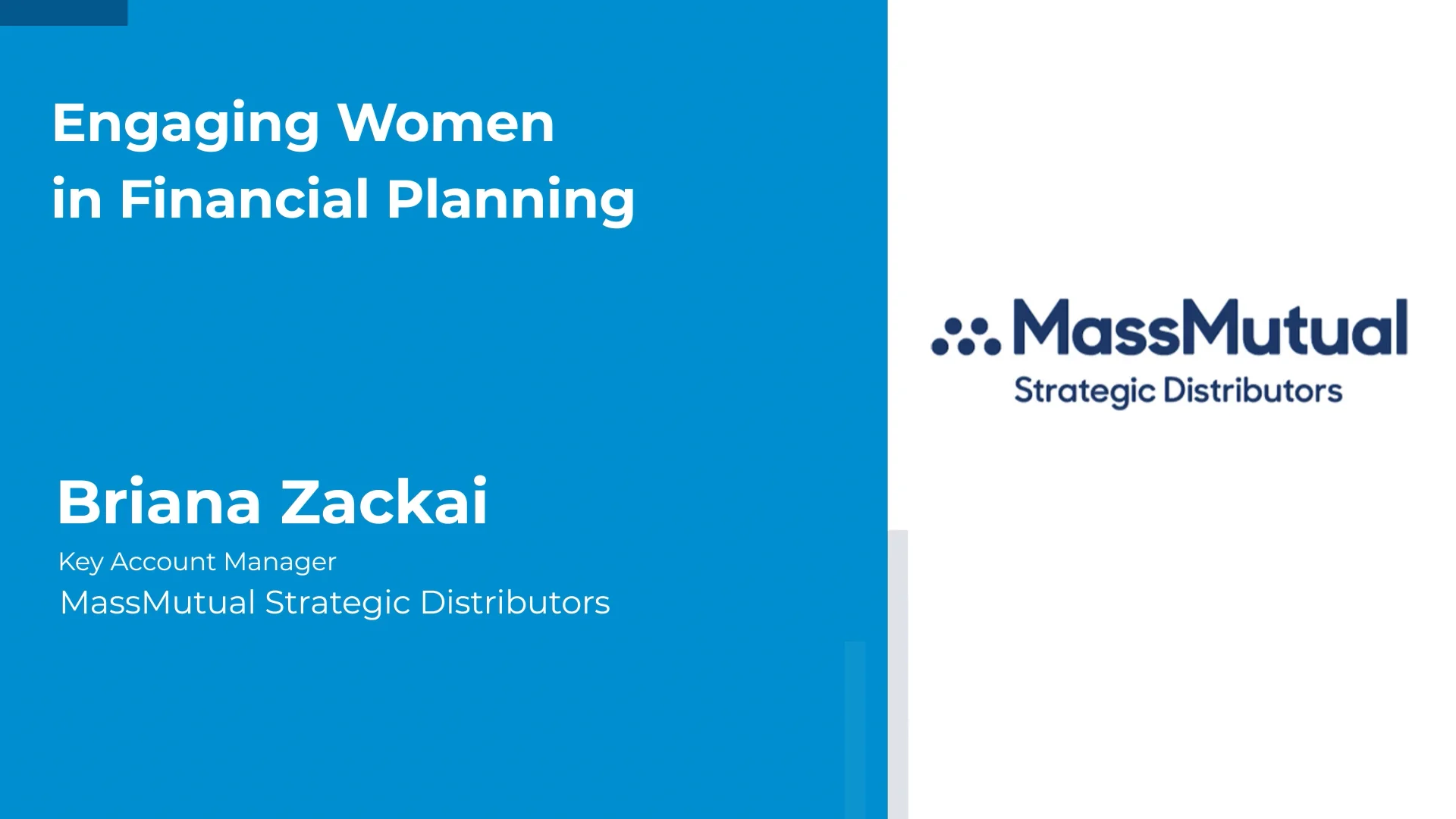 Engaging Women in Financial Planning

Briana Zackai
Key Account Manager
MassMutual Strategic Distributors

MassMutual
Strategic Distributors